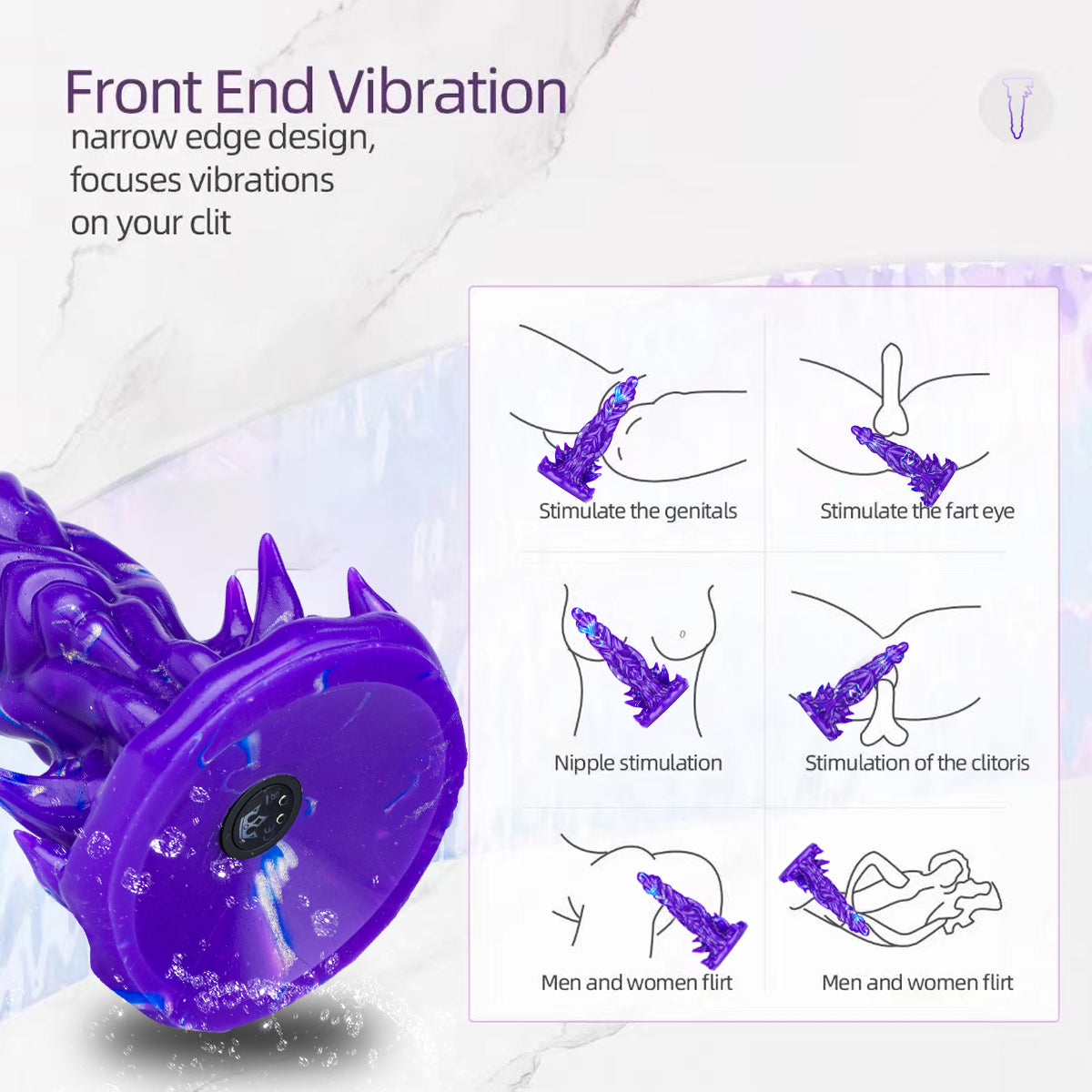 Front End Vibration
narrow edge design,
focuses vibrations
on your clit

Stimulate the genitals

Stimulate the fart eye

Nipple stimulation

Stimulation of the clitoris

Men and women flirt

Men and women flirt